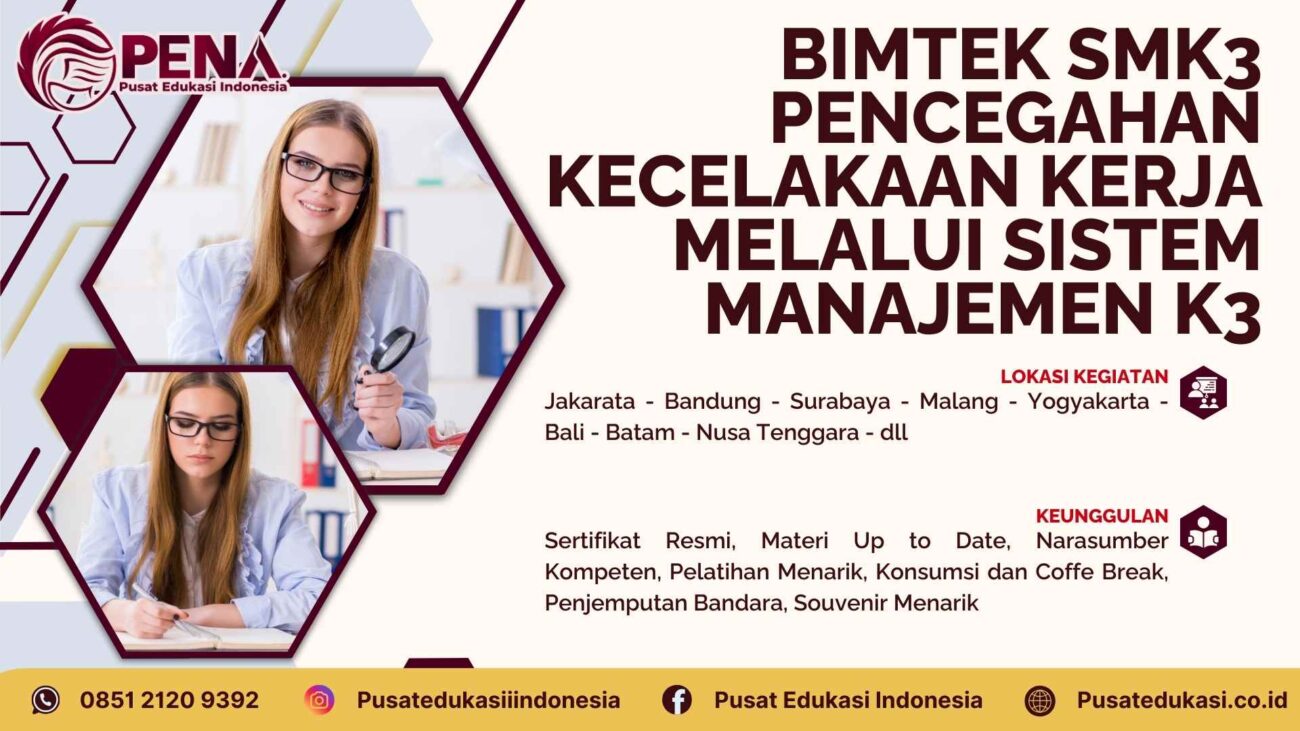 PENA
Pusat Edukasi Indonesia

BIMTEK SMK3 PENCEGAHAN KECELAKAAN KERJA MELALUI SISTEM MANAJEMEN K3

LOKASI KEGIATAN
Jakarata - Bandung - Surabaya - Malang - Yogyakarta - Bali - Batam - Nusa Tenggara - dll

KEUNGGULAN
Sertifikat Resmi, Materi Up to Date, Narasumber Kompeten, Pelatihan Menarik, Konsumsi dan Coffe Break, Penjemputan Bandara, Souvenir Menarik

0851 2120 9392
Pusatedukasiiindonesia
Pusat Edukasi Indonesia
Pusatedukasi.co.id